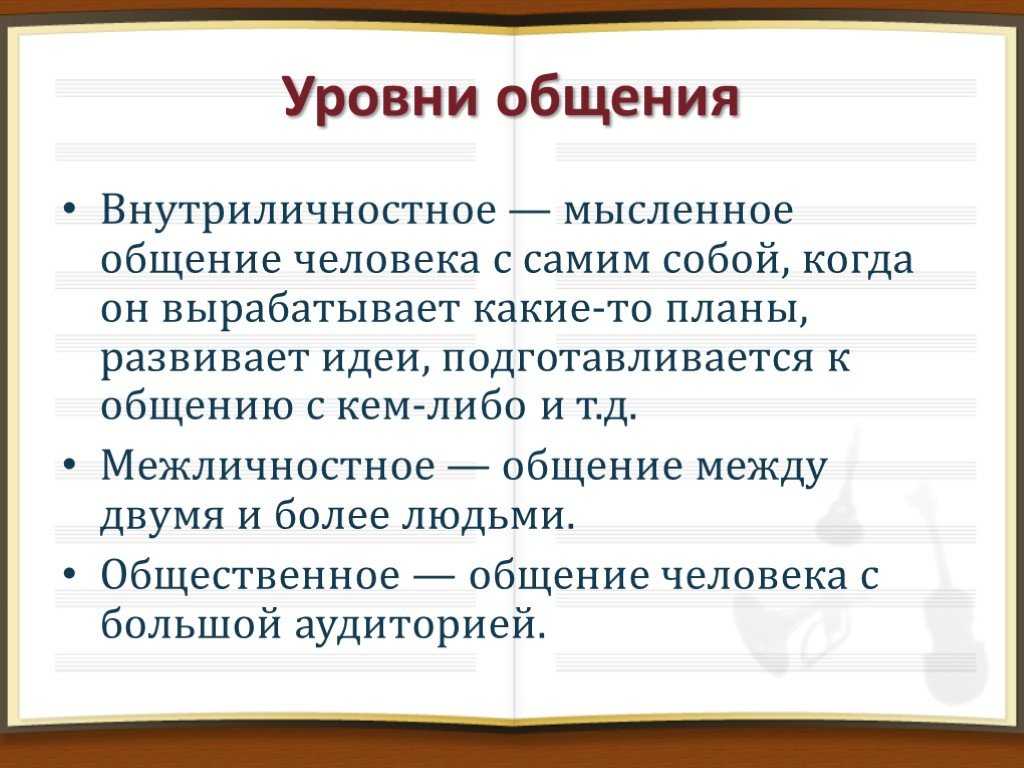 Уровни общения

• Внутриличностное — мысленное общение человека с самим собой, когда он вырабатывает какие-то планы, развивает идеи, подготавливается к общению с кем-либо и т.д.

• Межличностное — общение между двумя и более людьми.

• Общественное — общение человека с большой аудиторией.